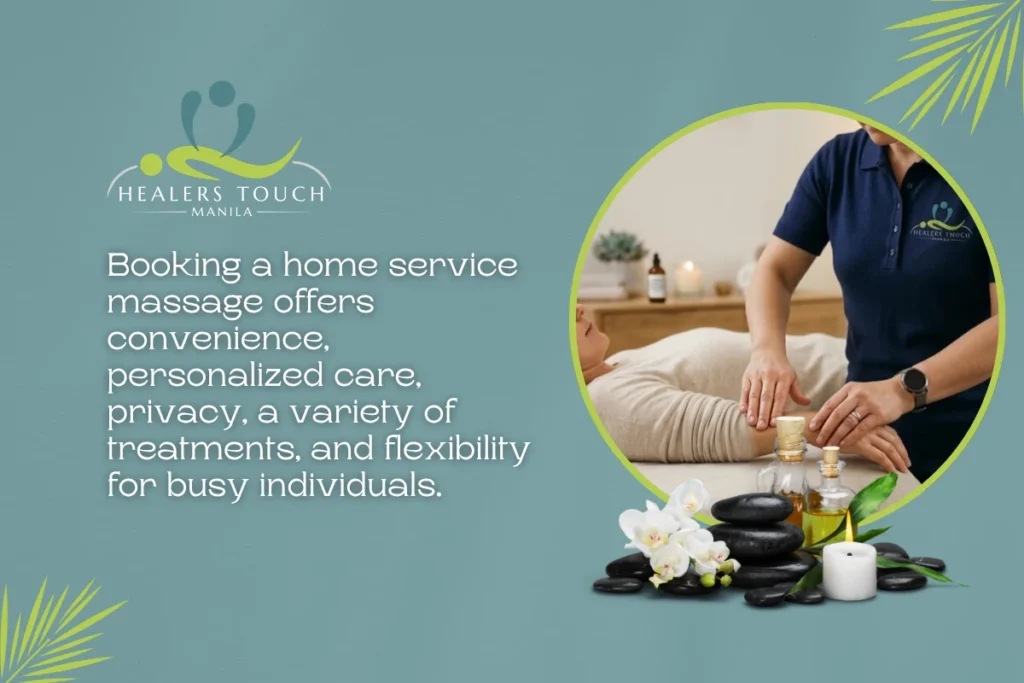 HEALERS TOUCH
MANILA

Booking a home service massage offers convenience, personalized care, privacy, a variety of treatments, and flexibility for busy individuals.

HEALERS TOUCH
MANILA